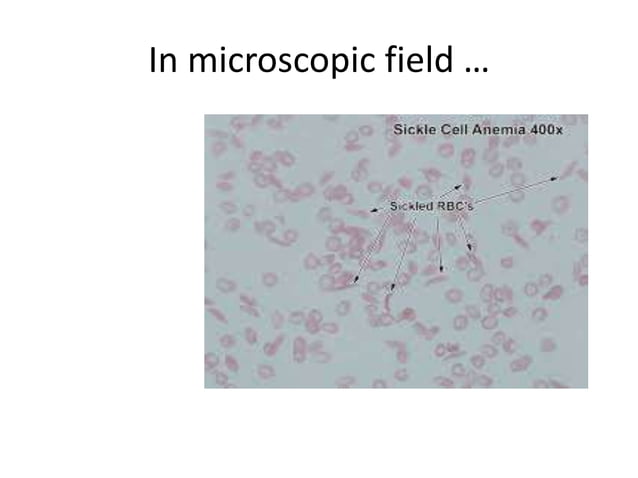 In microscopic field …

Sickle Cell Anemia 400x

Sickled RBC's